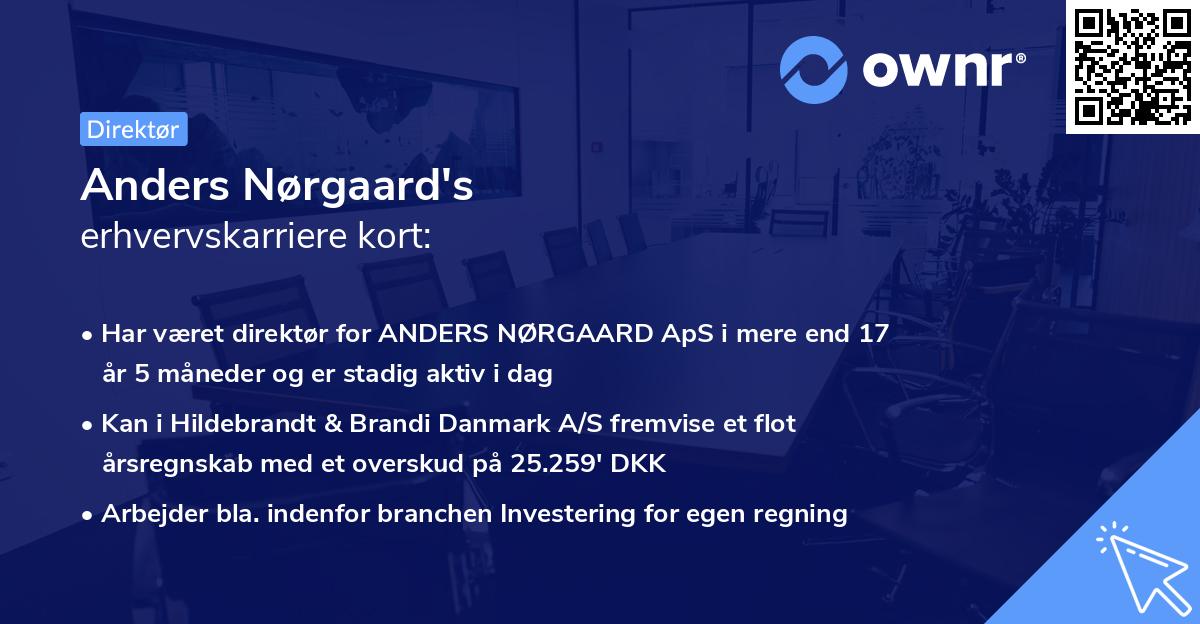 ownr®

Direktør

Anders Nørgaard's
erhvervskarriere kort:

• Har været direktør for ANDERS NØRGAARD ApS i mere end 17 år 5 måneder og er stadig aktiv i dag

• Kan i Hildebrandt & Brandi Danmark A/S fremvise et flot årsregnskab med et overskud på 25.259' DKK

• Arbejder bla. indenfor branchen Investering for egen regning